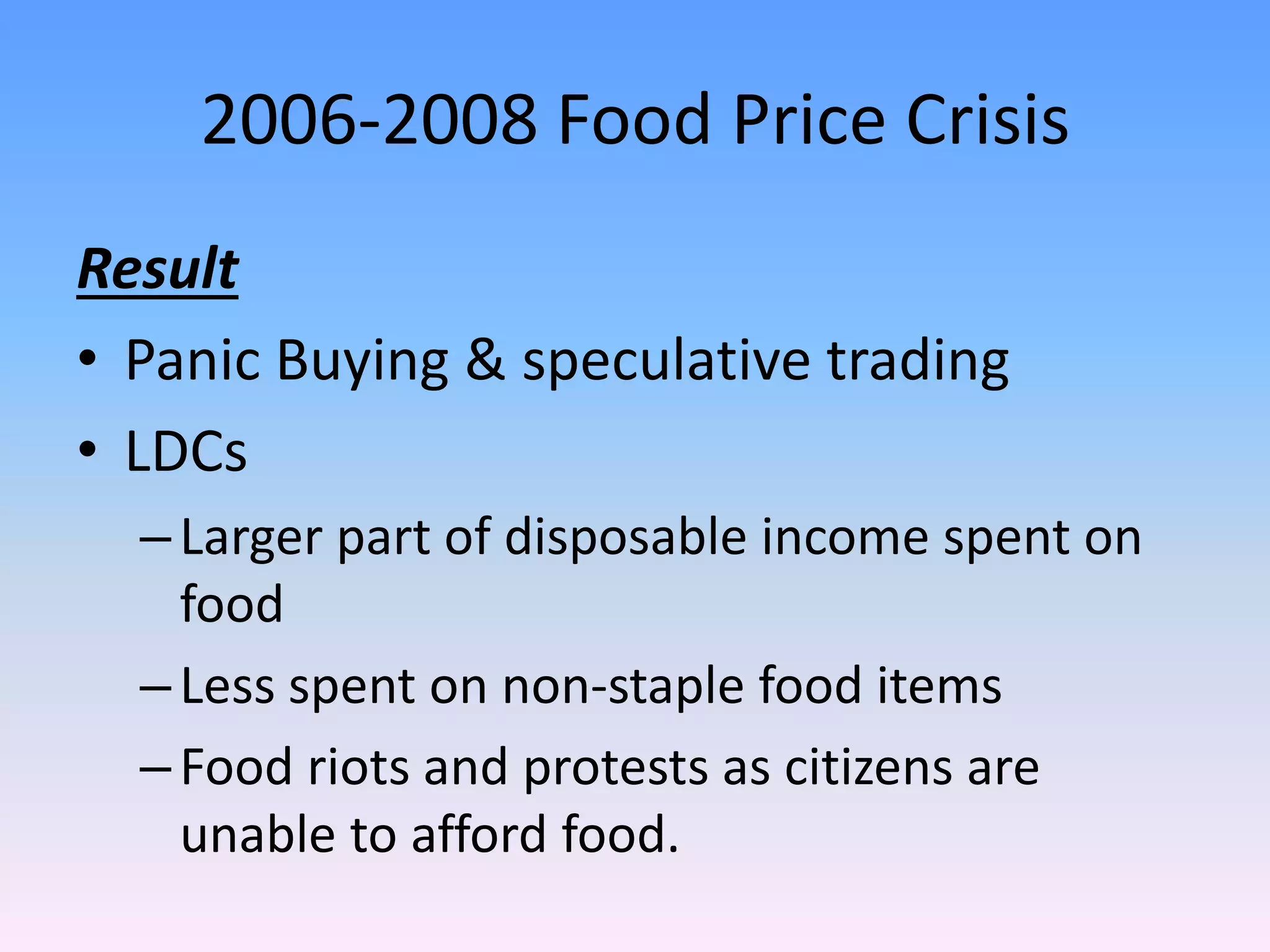 2006-2008 Food Price Crisis

Result

• Panic Buying & speculative trading
• LDCs
– Larger part of disposable income spent on food
– Less spent on non-staple food items
– Food riots and protests as citizens are unable to afford food.